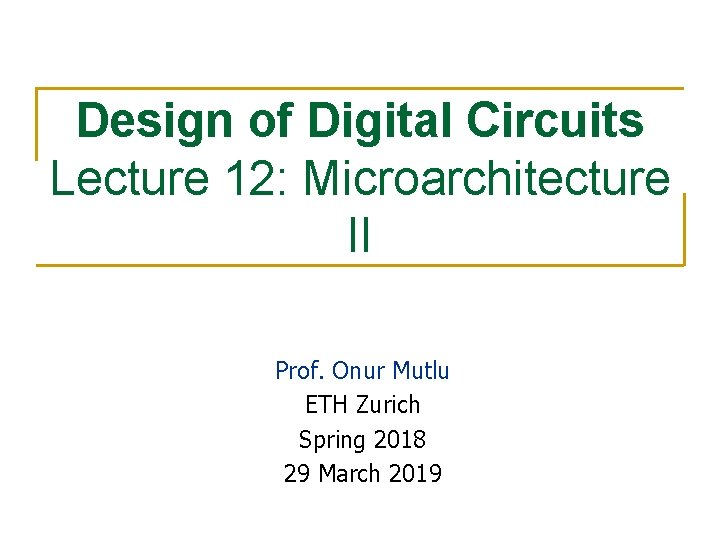 Design of Digital Circuits
Lecture 12: Microarchitecture II

Prof. Onur Mutlu
ETH Zurich
Spring 2018
29 March 2019